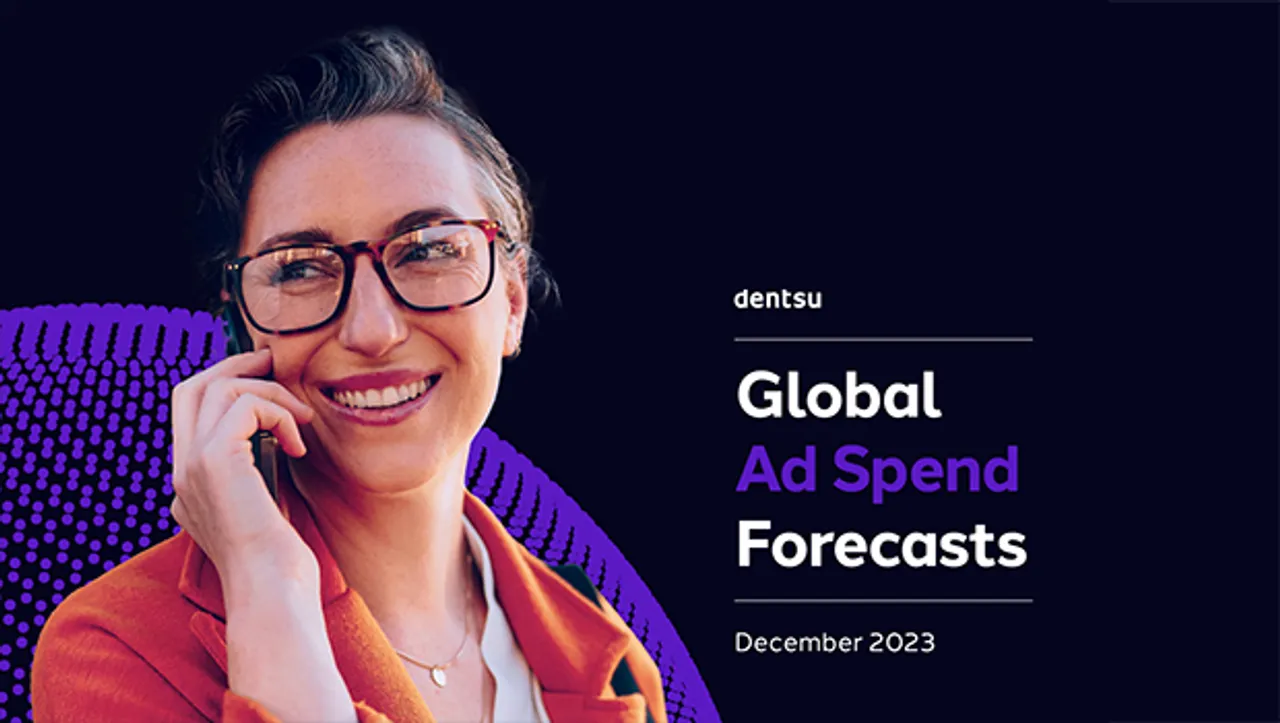 dentsu

Global
Ad Spend
Forecasts

December 2023